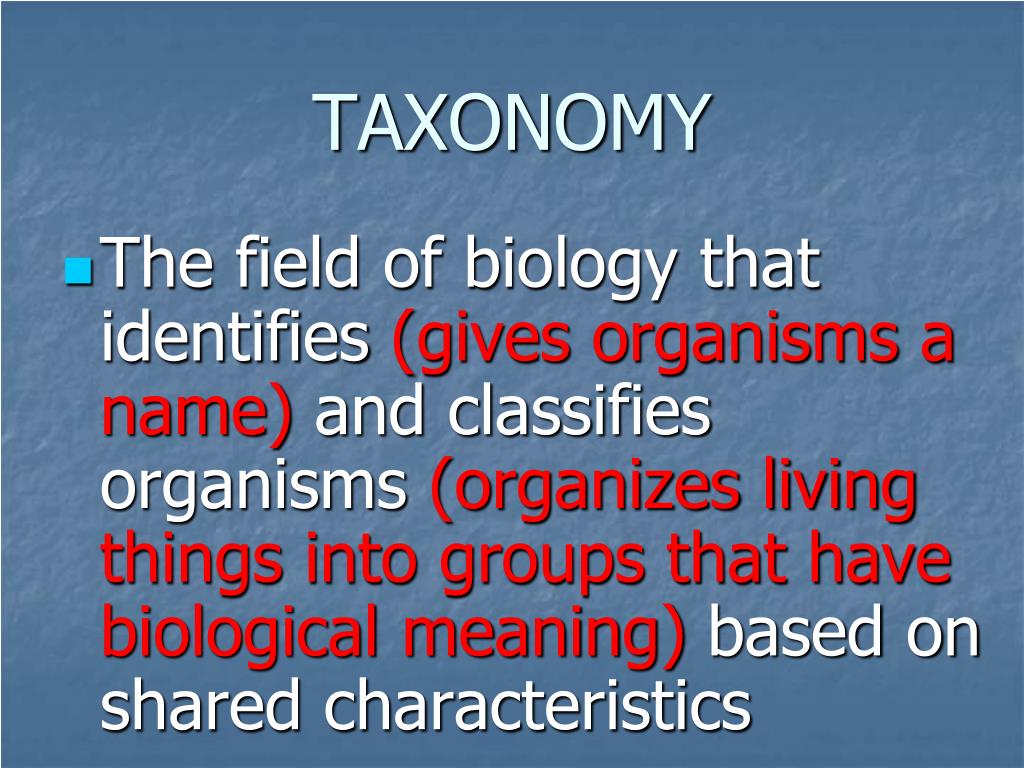 TAXONOMY

The field of biology that identifies (gives organisms a name) and classifies organisms (organizes living things into groups that have biological meaning) based on shared characteristics